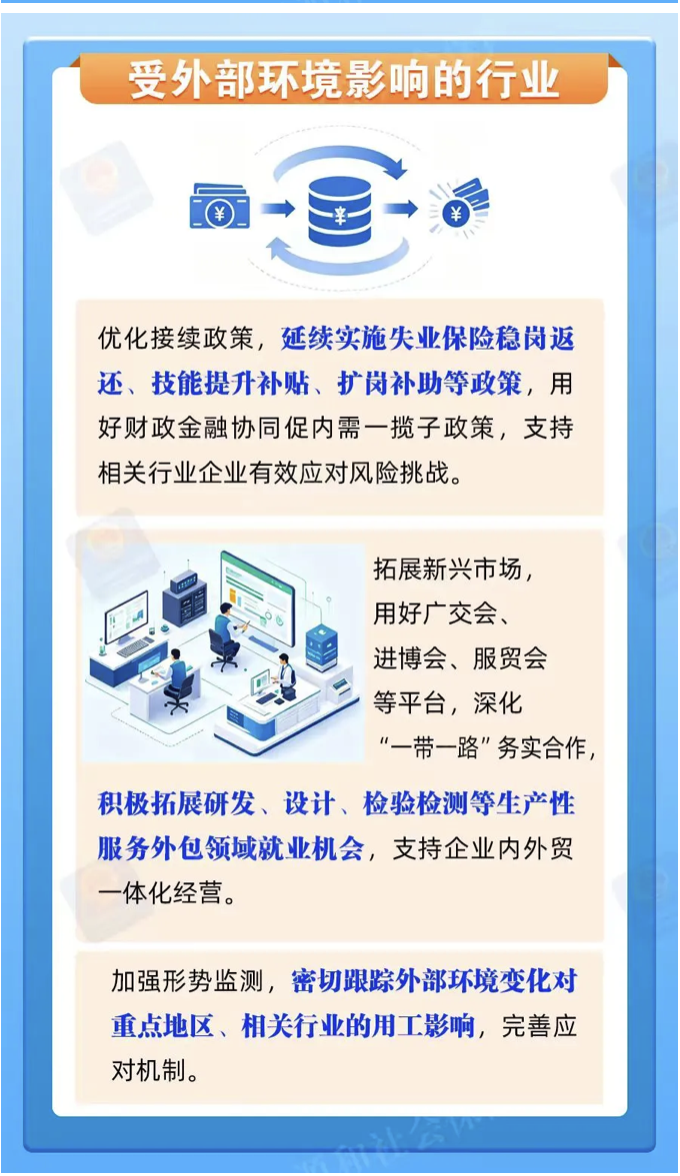 受外部环境影响的行业

优化接续政策，延续实施失业保险稳岗返还、技能提升补贴、扩岗补助等政策，用好财政金融协同促内需一揽子政策，支持相关行业企业有效应对风险挑战。

拓展新兴市场，用好广交会、进博会、服贸会等平台，深化“一带一路”务实合作，积极拓展研发、设计、检验检测等生产性服务外包领域就业机会，支持企业内外贸一体化经营。

加强形势监测，密切跟踪外部环境变化对重点地区、相关行业的用工影响，完善应对机制。